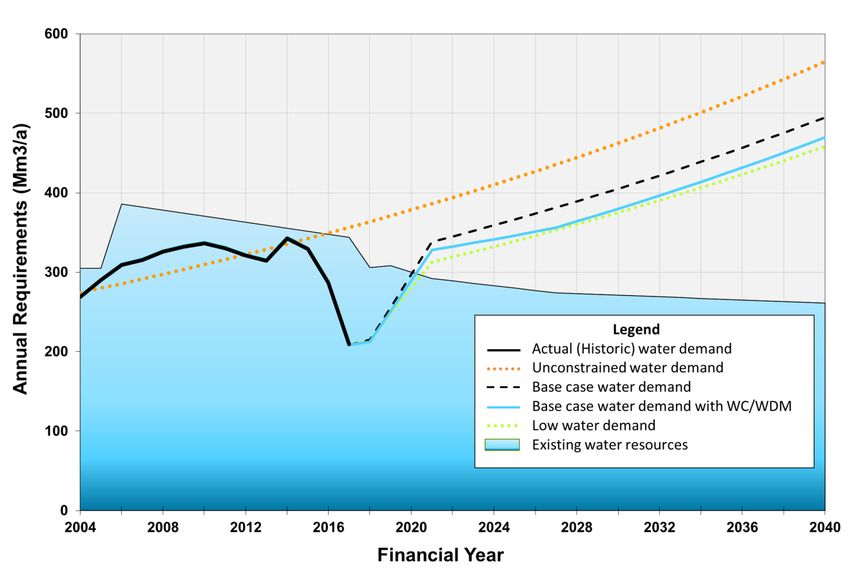 Annual Requirements (Mm3/a)

600
500
400
300
200
100
0

2004
2008
2012
2016
2020
2024
2028
2032
2036
2040

Financial Year

Legend
Actual (Historic) water demand
Unconstrained water demand
Base case water demand
Base case water demand with WC/WDM
Low water demand
Existing water resources